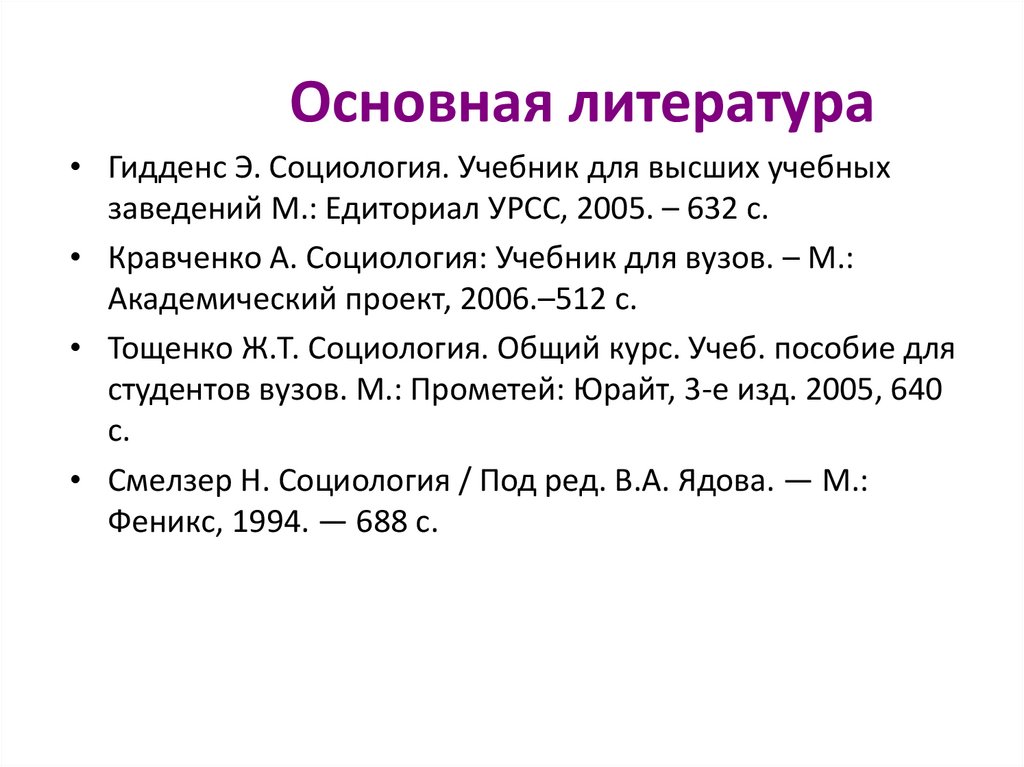 Основная литература

• Гидденс Э. Социология. Учебник для высших учебных заведений М.: Едиториал УРСС, 2005. – 632 с.

• Кравченко А. Социология: Учебник для вузов. – М.: Академический проект, 2006.–512 с.

• Тощенко Ж.Т. Социология. Общий курс. Учеб. пособие для студентов вузов. М.: Прометей: Юрайт, 3-е изд. 2005, 640 с.

• Смелзер Н. Социология / Под ред. В.А. Ядова. — М.: Феникс, 1994. — 688 с.